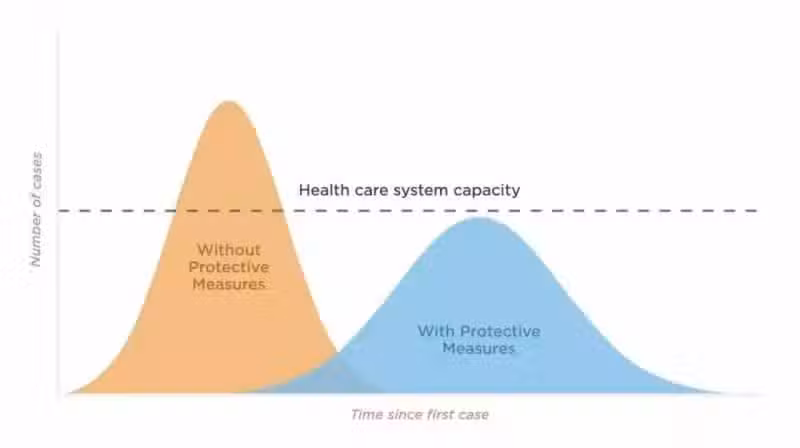 Number of cases

Health care system capacity

Without Protective Measures

With Protective Measures

Time since first case